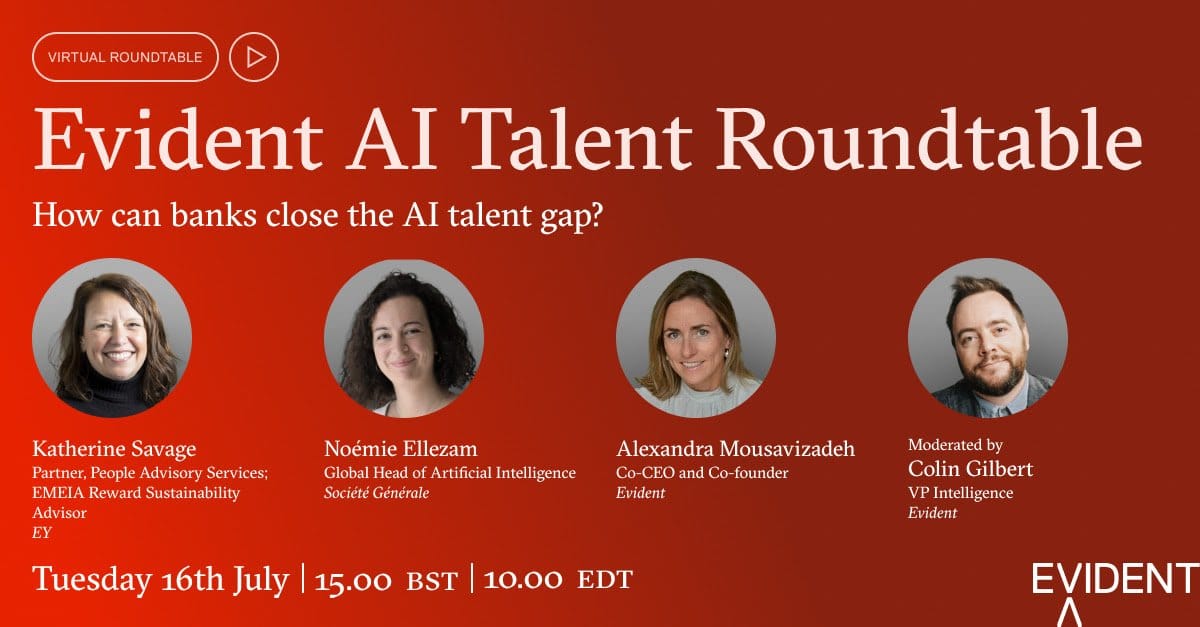 VIRTUAL ROUNDTABLE

Evident AI Talent Roundtable

How can banks close the AI talent gap?

Katherine Savage
Partner, People Advisory Services; EMEIA Reward Sustainability Advisor
EY

Noémie Ellezam
Global Head of Artificial Intelligence
Société Générale

Alexandra Mousavizadeh
Co-CEO and Co-founder
Evident

Moderated by
Colin Gilbert
VP Intelligence
Evident

Tuesday 16th July | 15.00 BST | 10.00 EDT

EVIDENT